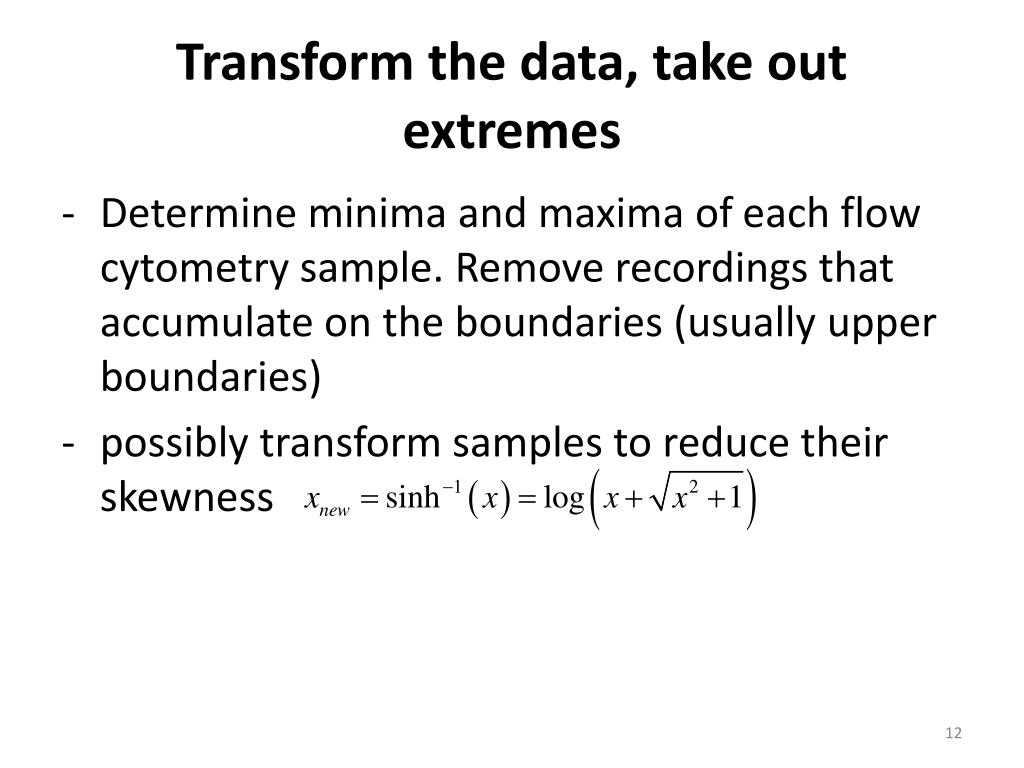 Transform the data, take out extremes

- Determine minima and maxima of each flow cytometry sample. Remove recordings that accumulate on the boundaries (usually upper boundaries)
- possibly transform samples to reduce their skewness $x_{new} = \sinh^{-1}(x) = \log\left(x + \sqrt{x^2 + 1}\right)$

12